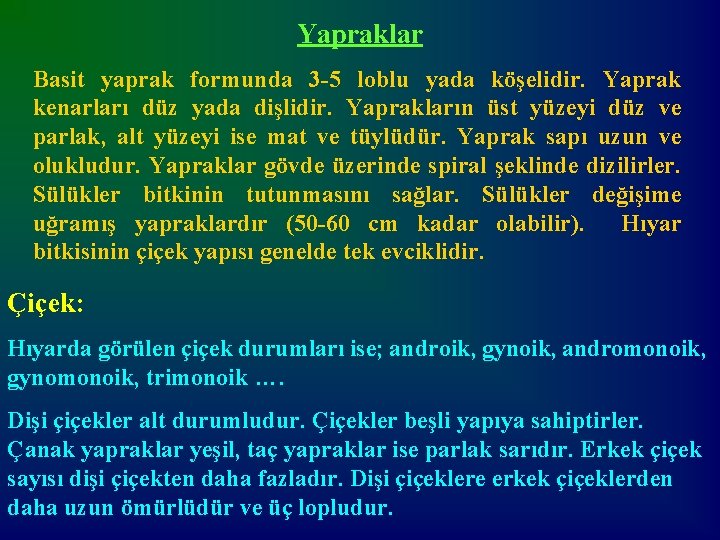 Yapraklar

Basit yaprak formunda 3-5 loblu yada köşelidir. Yaprak kenarları düz yada dişlidir. Yaprakların üst yüzeyi düz ve parlak, alt yüzeyi ise mat ve tüylüdür. Yaprak sapı uzun ve olukludur. Yapraklar gövde üzerinde spiral şeklinde dizilirler. Sülükler bitkinin tutunmasını sağlar. Sülükler değişime uğramış yapraklardır (50-60 cm kadar olabilir). Hıyar bitkisinin çiçek yapısı genelde tek evciklidir.

Çiçek:

Hıyarda görülen çiçek durumları ise; androik, gynoik, andromonoik, gynomonoik, trimonoik ….

Dişi çiçekler alt durumludur. Çiçekler beşli yapıya sahiptirler. Çanak yapraklar yeşil, taç yapraklar ise parlak sarıdır. Erkek çiçek sayısı dişi çiçekten daha fazladır. Dişi çiçeklere erkek çiçeklerden daha uzun ömürlüdür ve üç lopludur.